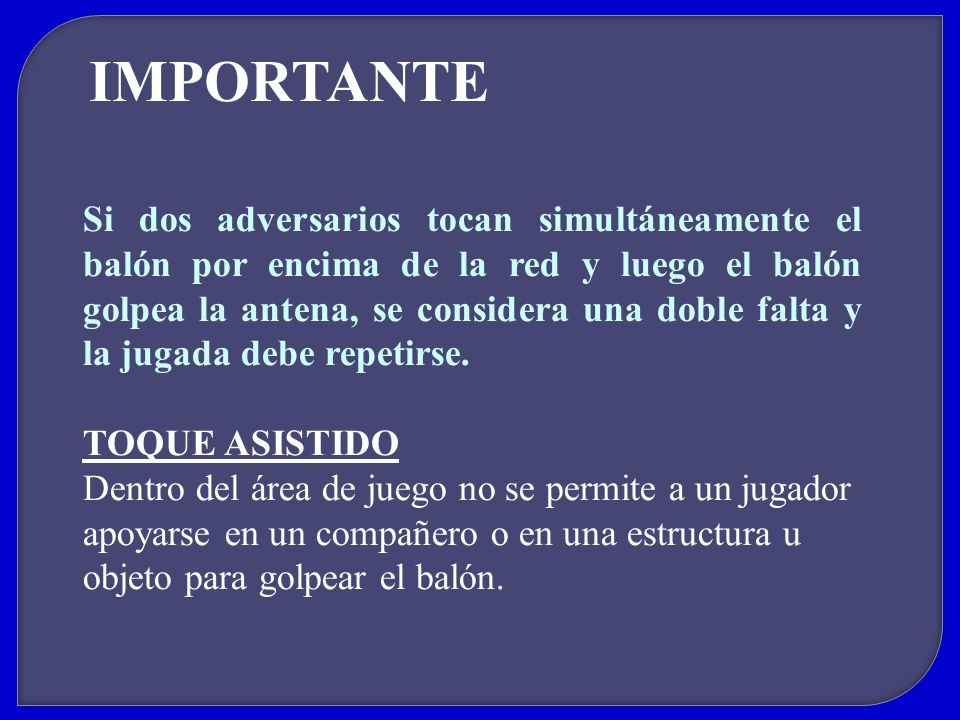 IMPORTANTE

Si dos adversarios tocan simultáneamente el balón por encima de la red y luego el balón golpea la antena, se considera una doble falta y la jugada debe repetirse.

TOQUE ASISTIDO
Dentro del área de juego no se permite a un jugador apoyarse en un compañero o en una estructura u objeto para golpear el balón.